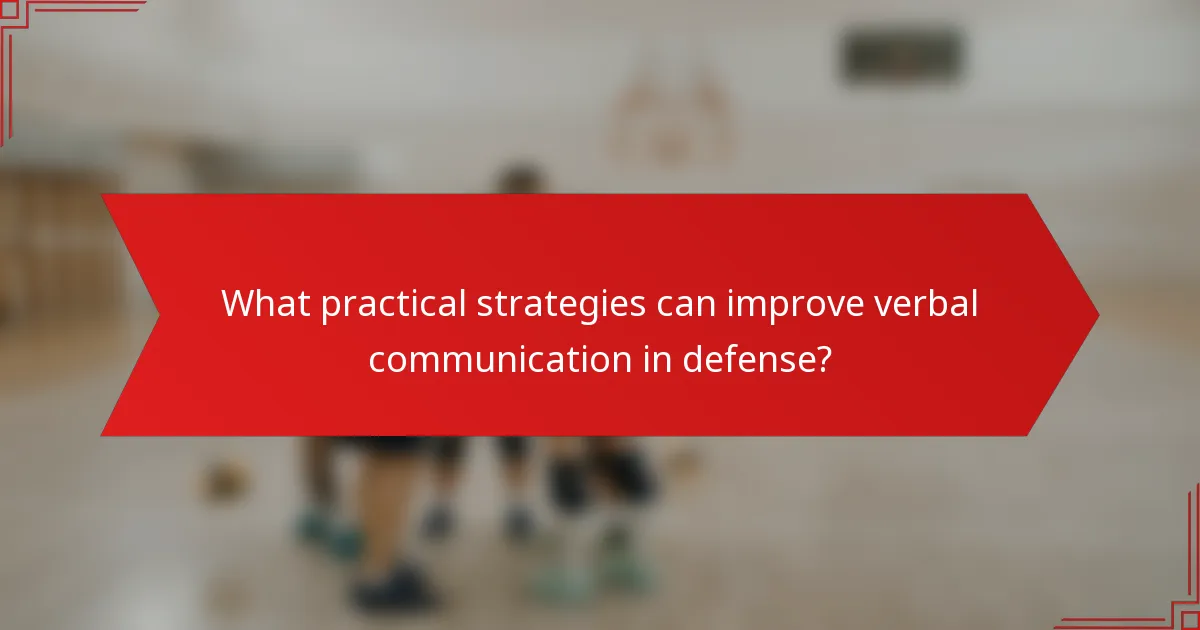 What practical strategies can improve verbal communication in defense?